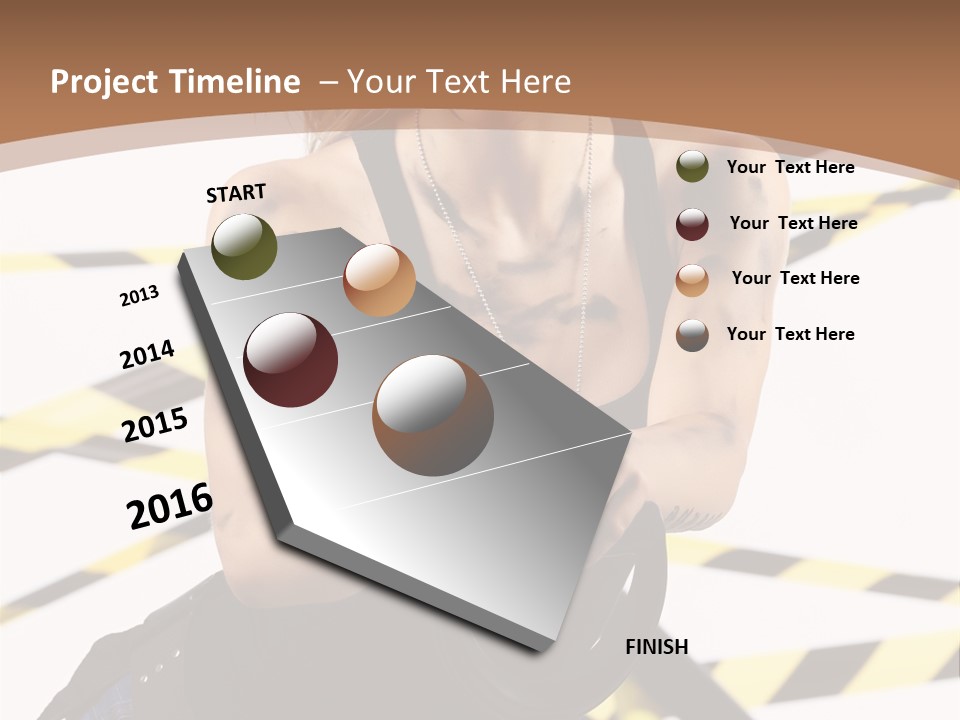 Project Timeline – Your Text Here

START

2013

2014

2015

2016

FINISH

Your Text Here

Your Text Here

Your Text Here

Your Text Here